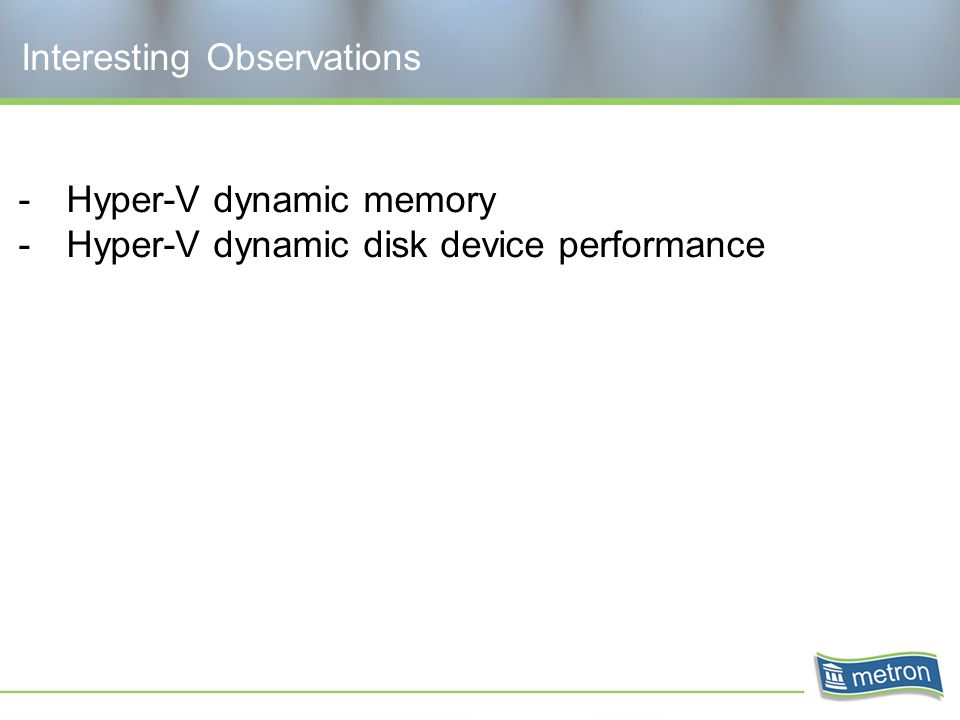 Interesting Observations

- Hyper-V dynamic memory
- Hyper-V dynamic disk device performance

metron